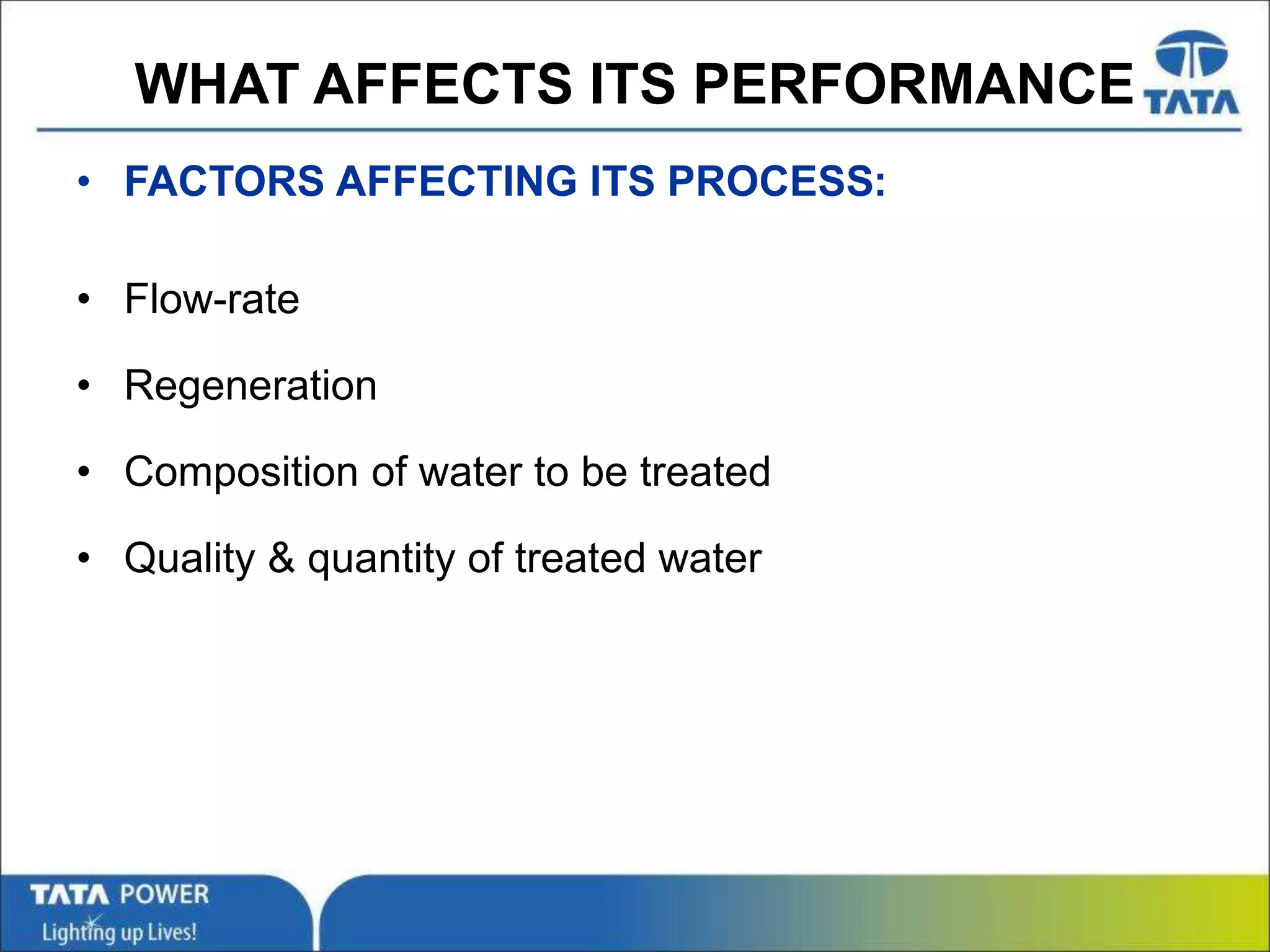 WHAT AFFECTS ITS PERFORMANCE

TATA

• FACTORS AFFECTING ITS PROCESS:

• Flow-rate

• Regeneration

• Composition of water to be treated

• Quality & quantity of treated water

TATA POWER

Lighting up Lives!